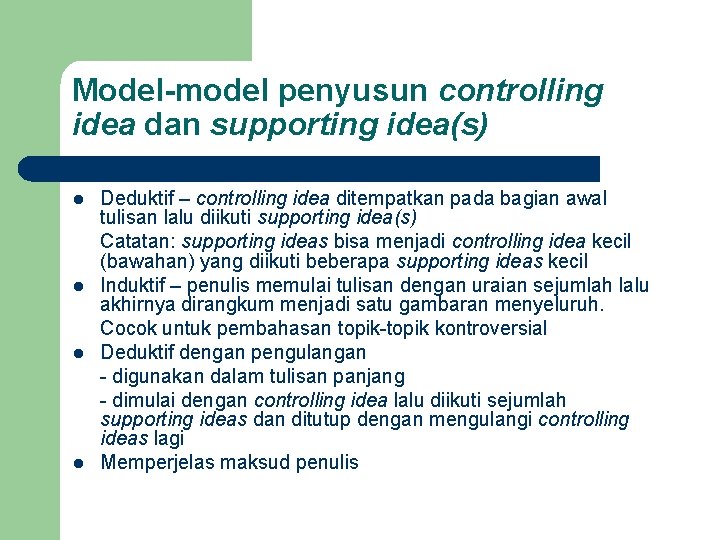 Model-model penyusun controlling idea dan supporting idea(s)

- Deduktif – controlling idea ditempatkan pada bagian awal tulisan lalu diikuti supporting idea(s)

Catatan: supporting ideas bisa menjadi controlling idea kecil (bawahan) yang diikuti beberapa supporting ideas kecil

- Induktif – penulis memulai tulisan dengan uraian sejumlah lalu akhirnya dirangkum menjadi satu gambaran menyeluruh.

Cocok untuk pembahasan topik-topik kontroversial

- Deduktif dengan pengulangan

- digunakan dalam tulisan panjang

- dimulai dengan controlling idea lalu diikuti sejumlah supporting ideas dan ditutup dengan mengulangi controlling ideas lagi

- Memperjelas maksud penulis